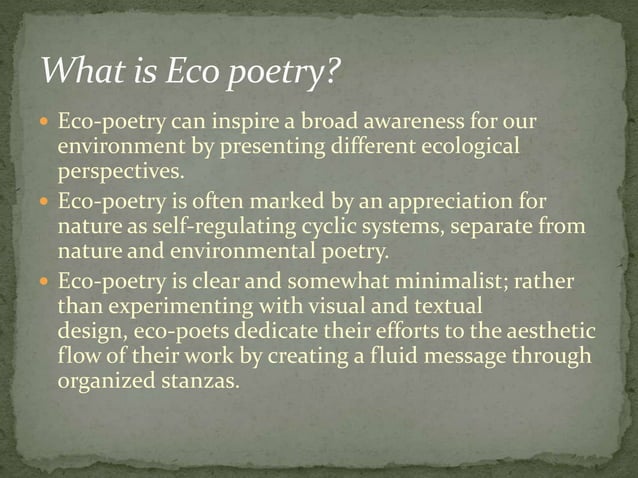 What is Eco poetry?

- Eco-poetry can inspire a broad awareness for our environment by presenting different ecological perspectives.
- Eco-poetry is often marked by an appreciation for nature as self-regulating cyclic systems, separate from nature and environmental poetry.
- Eco-poetry is clear and somewhat minimalist; rather than experimenting with visual and textual design, eco-poets dedicate their efforts to the aesthetic flow of their work by creating a fluid message through organized stanzas.